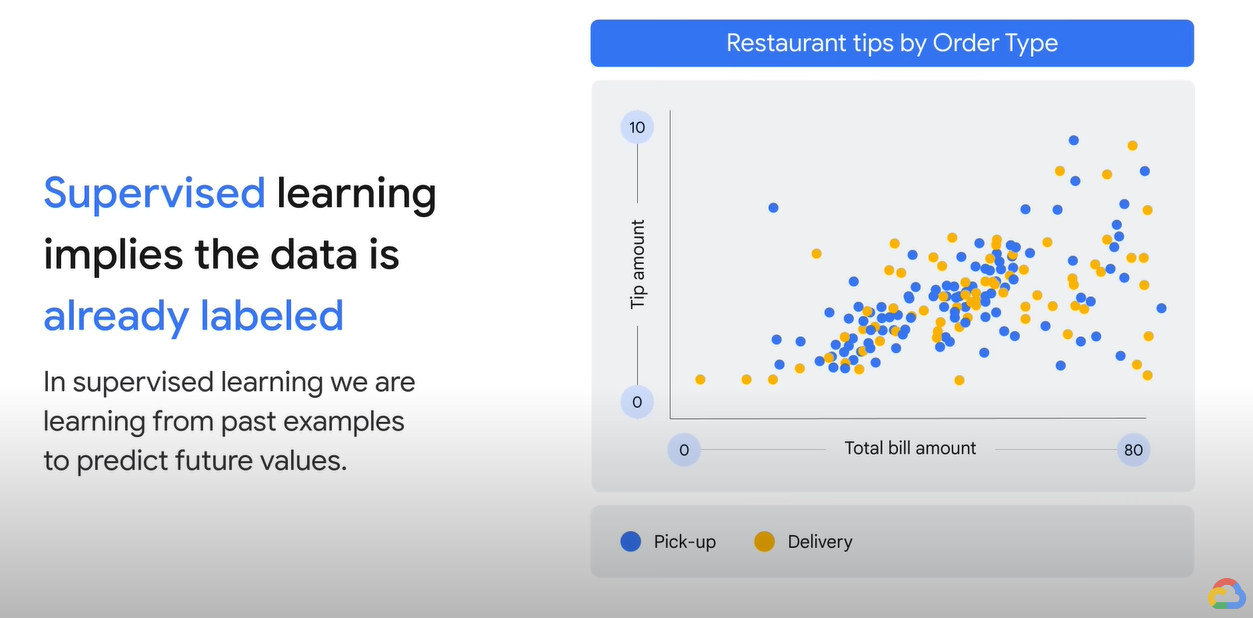 Supervised learning implies the data is already labeled

In supervised learning we are learning from past examples to predict future values.

Restaurant tips by Order Type

10

Tip amount

0

0

Total bill amount

80

Pick-up

Delivery